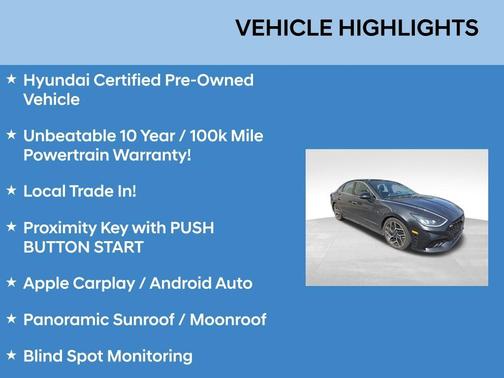 VEHICLE HIGHLIGHTS

★ Hyundai Certified Pre-Owned Vehicle

★ Unbeatable 10 Year / 100k Mile Powertrain Warranty!

★ Local Trade In!

★ Proximity Key with PUSH BUTTON START

★ Apple Carplay / Android Auto

★ Panoramic Sunroof / Moonroof

★ Blind Spot Monitoring